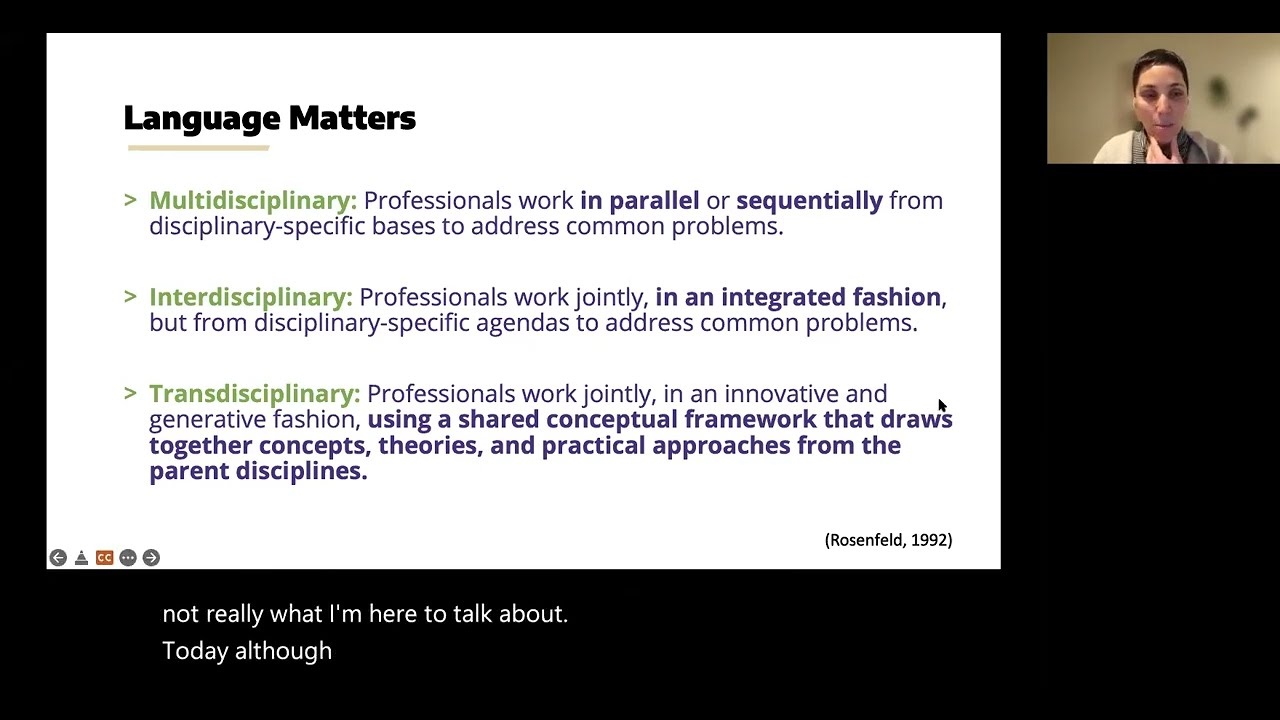 Language Matters

> Multidisciplinary: Professionals work in parallel or sequentially from disciplinary-specific bases to address common problems.

> Interdisciplinary: Professionals work jointly, in an integrated fashion, but from disciplinary-specific agendas to address common problems.

> Transdisciplinary: Professionals work jointly, in an innovative and generative fashion, using a shared conceptual framework that draws together concepts, theories, and practical approaches from the parent disciplines.

(Rosenfeld, 1992)

CC

not really what I'm here to talk about.
Today although